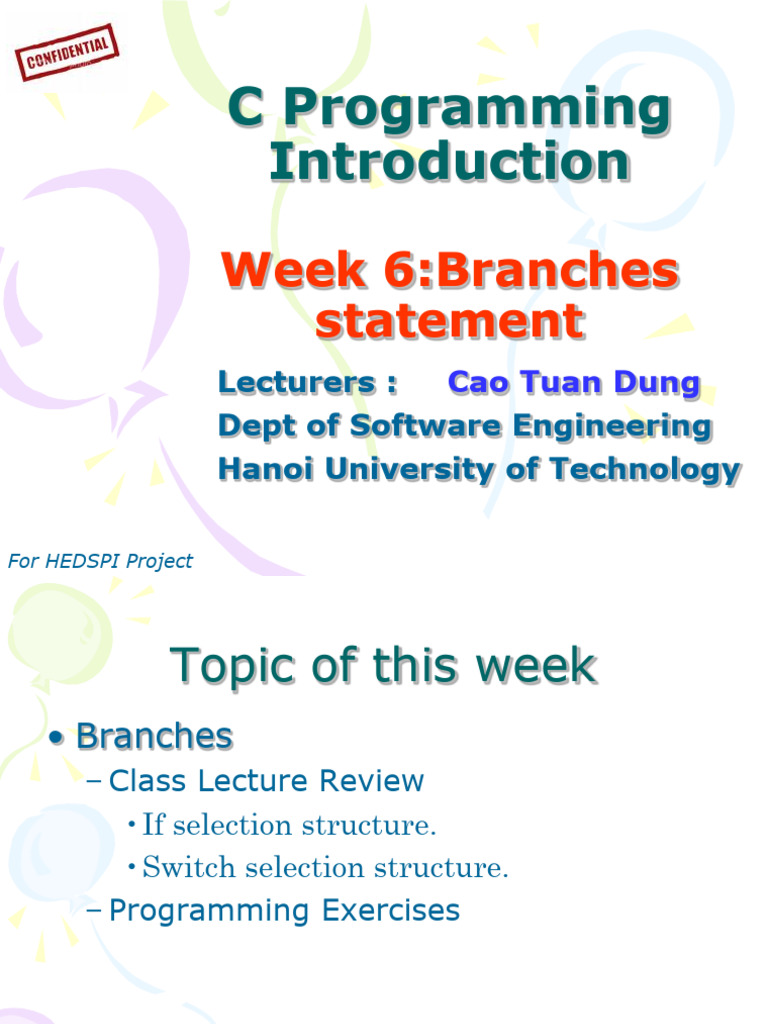 CONFIDENTIAL

C Programming Introduction

Week 6:Branches statement

Lecturers : Cao Tuan Dung
Dept of Software Engineering
Hanoi University of Technology

For HEDSPI Project

Topic of this week

• Branches
– Class Lecture Review
• If selection structure.
• Switch selection structure.
– Programming Exercises